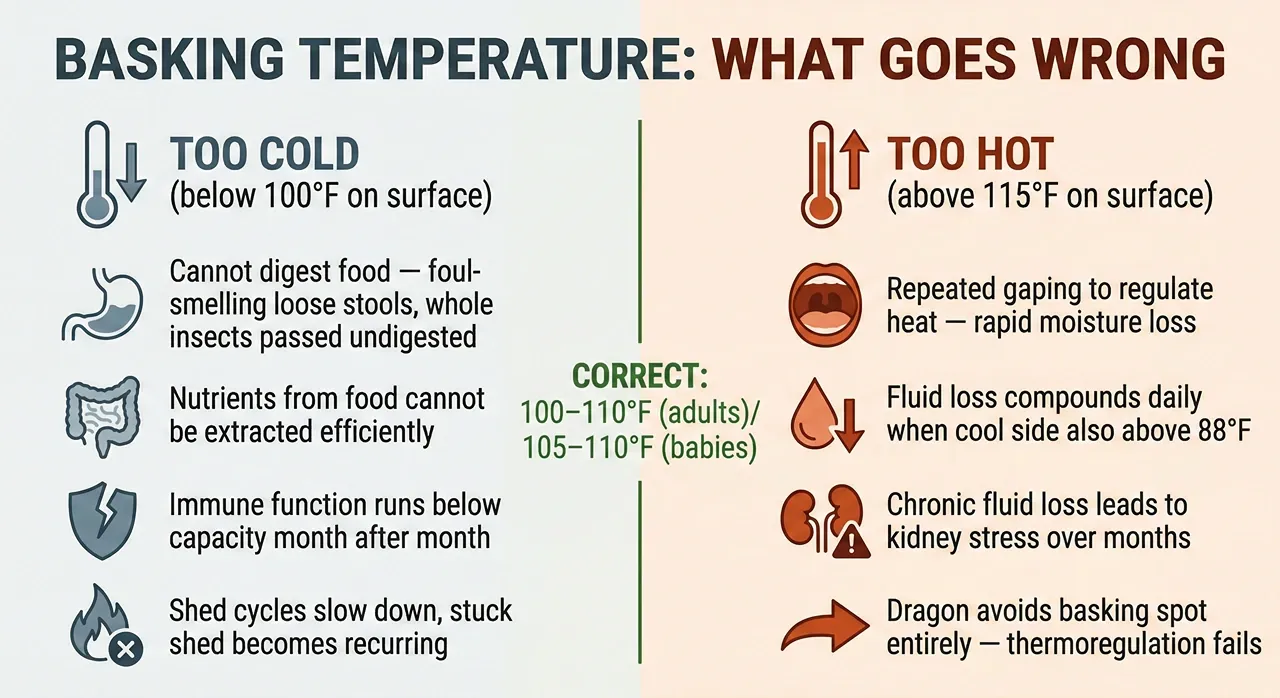 BASKING TEMPERATURE: WHAT GOES WRONG

TOO COLD
(below 100°F on surface)

Cannot digest food — foul-smelling loose stools, whole insects passed undigested

Nutrients from food cannot be extracted efficiently

Immune function runs below capacity month after month

Shed cycles slow down, stuck shed becomes recurring

CORRECT:
100–110°F (adults)/
105–110°F (babies)

TOO HOT
(above 115°F on surface)

Repeated gaping to regulate heat — rapid moisture loss

Fluid loss compounds daily when cool side also above 88°F

Chronic fluid loss leads to kidney stress over months

Dragon avoids basking spot entirely — thermoregulation fails